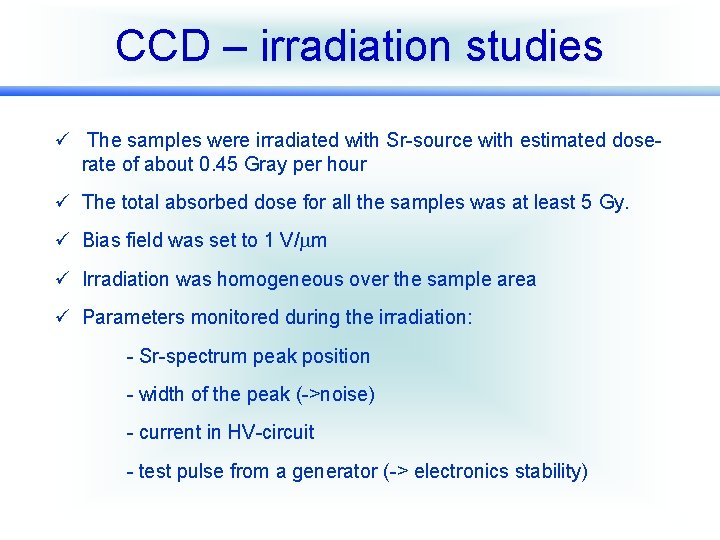 CCD – irradiation studies

✓ The samples were irradiated with Sr-source with estimated dose-rate of about 0.45 Gray per hour

✓ The total absorbed dose for all the samples was at least 5 Gy.

✓ Bias field was set to 1 V/$\mu$m

✓ Irradiation was homogeneous over the sample area

✓ Parameters monitored during the irradiation:

- Sr-spectrum peak position

- width of the peak (->noise)

- current in HV-circuit

- test pulse from a generator (-> electronics stability)